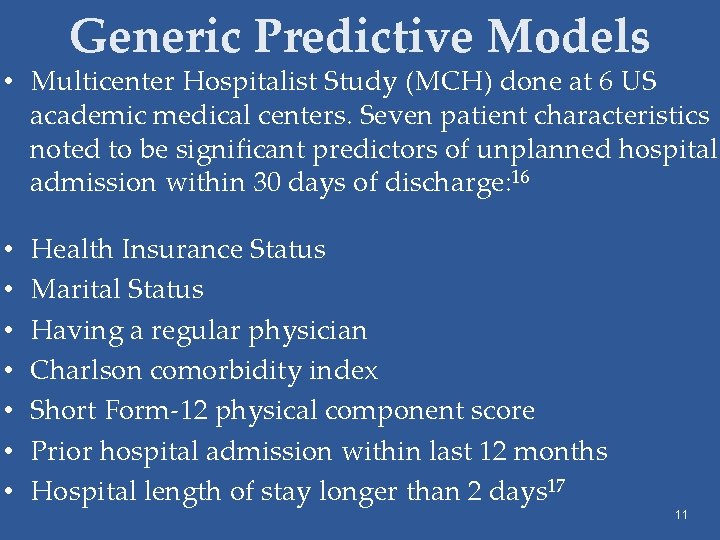 Generic Predictive Models

• Multicenter Hospitalist Study (MCH) done at 6 US academic medical centers. Seven patient characteristics noted to be significant predictors of unplanned hospital admission within 30 days of discharge:$^{16}$

• Health Insurance Status
• Marital Status
• Having a regular physician
• Charlson comorbidity index
• Short Form-12 physical component score
• Prior hospital admission within last 12 months
• Hospital length of stay longer than 2 days$^{17}$

11